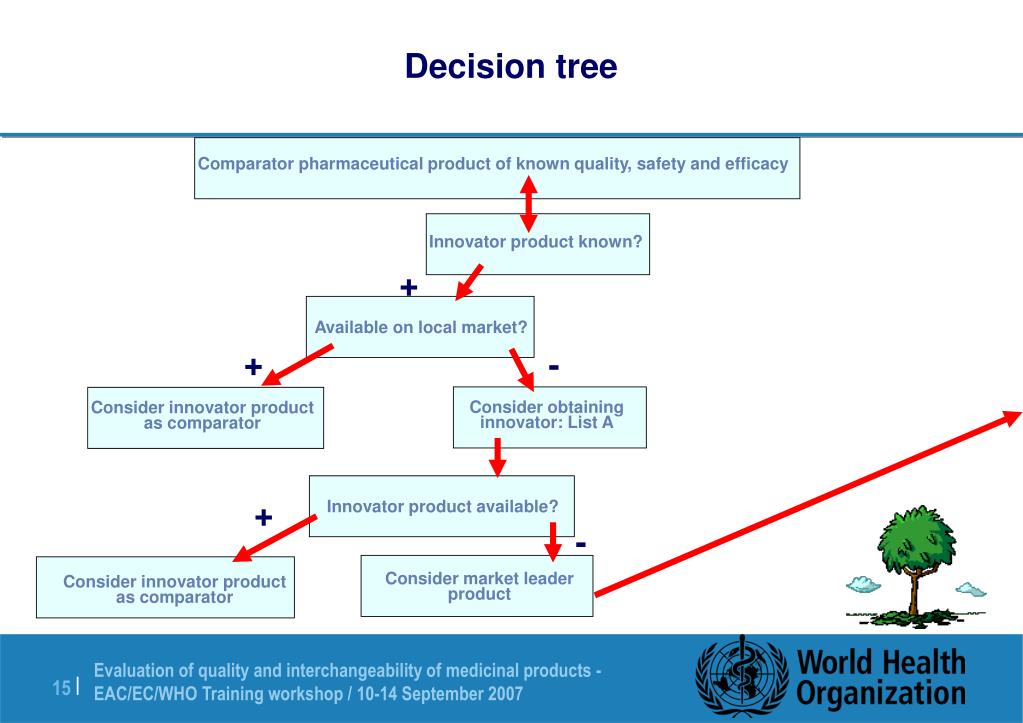 Decision tree

Comparator pharmaceutical product of known quality, safety and efficacy

Innovator product known?

+

Available on local market?

+

-

Consider innovator product as comparator

Consider obtaining innovator: List A

Innovator product available?

+

-

Consider innovator product as comparator

Consider market leader product

15 | Evaluation of quality and interchangeability of medicinal products - EAC/EC/WHO Training workshop / 10-14 September 2007

World Health Organization